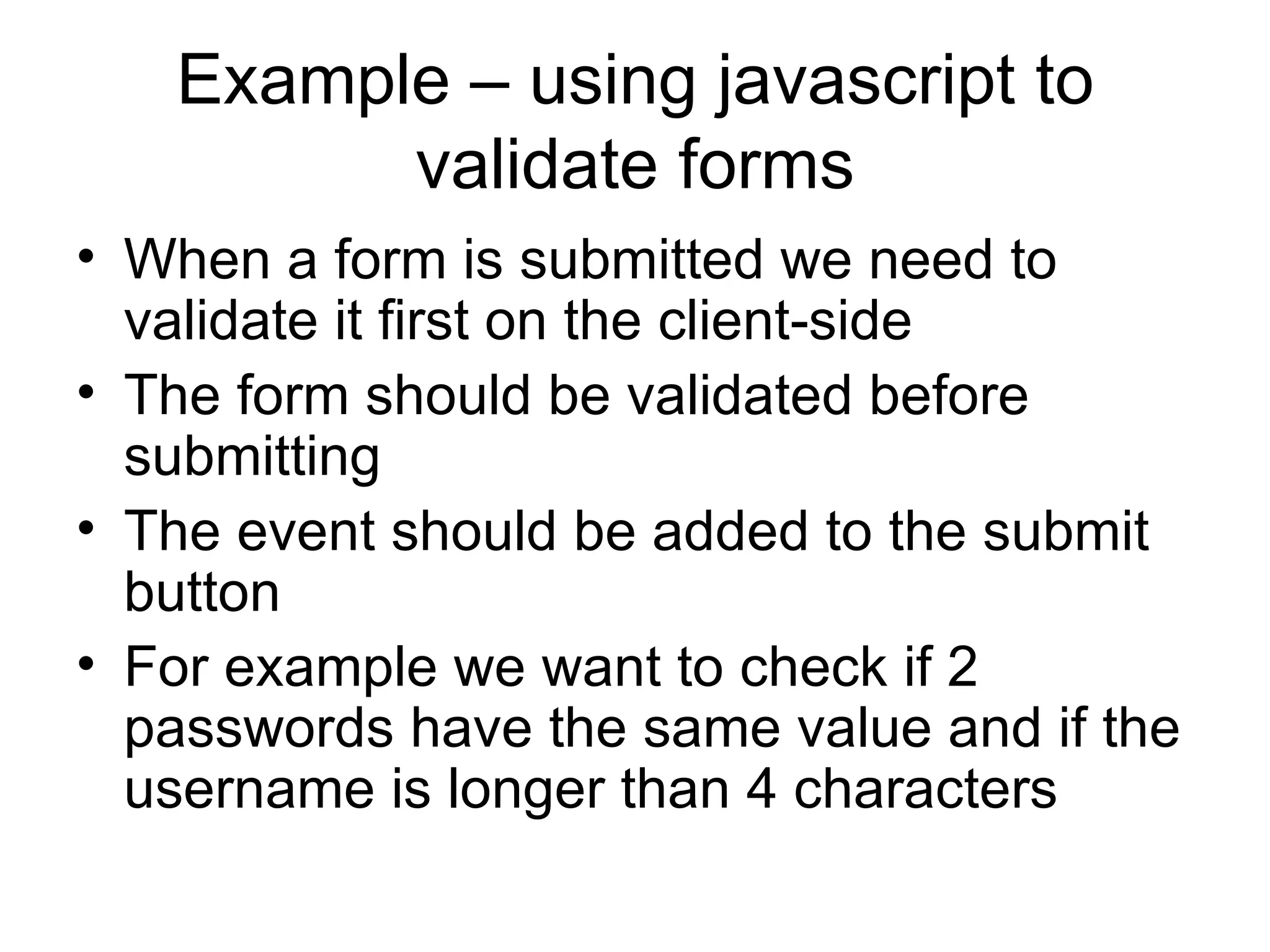 Example – using javascript to validate forms

• When a form is submitted we need to validate it first on the client-side
• The form should be validated before submitting
• The event should be added to the submit button
• For example we want to check if 2 passwords have the same value and if the username is longer than 4 characters